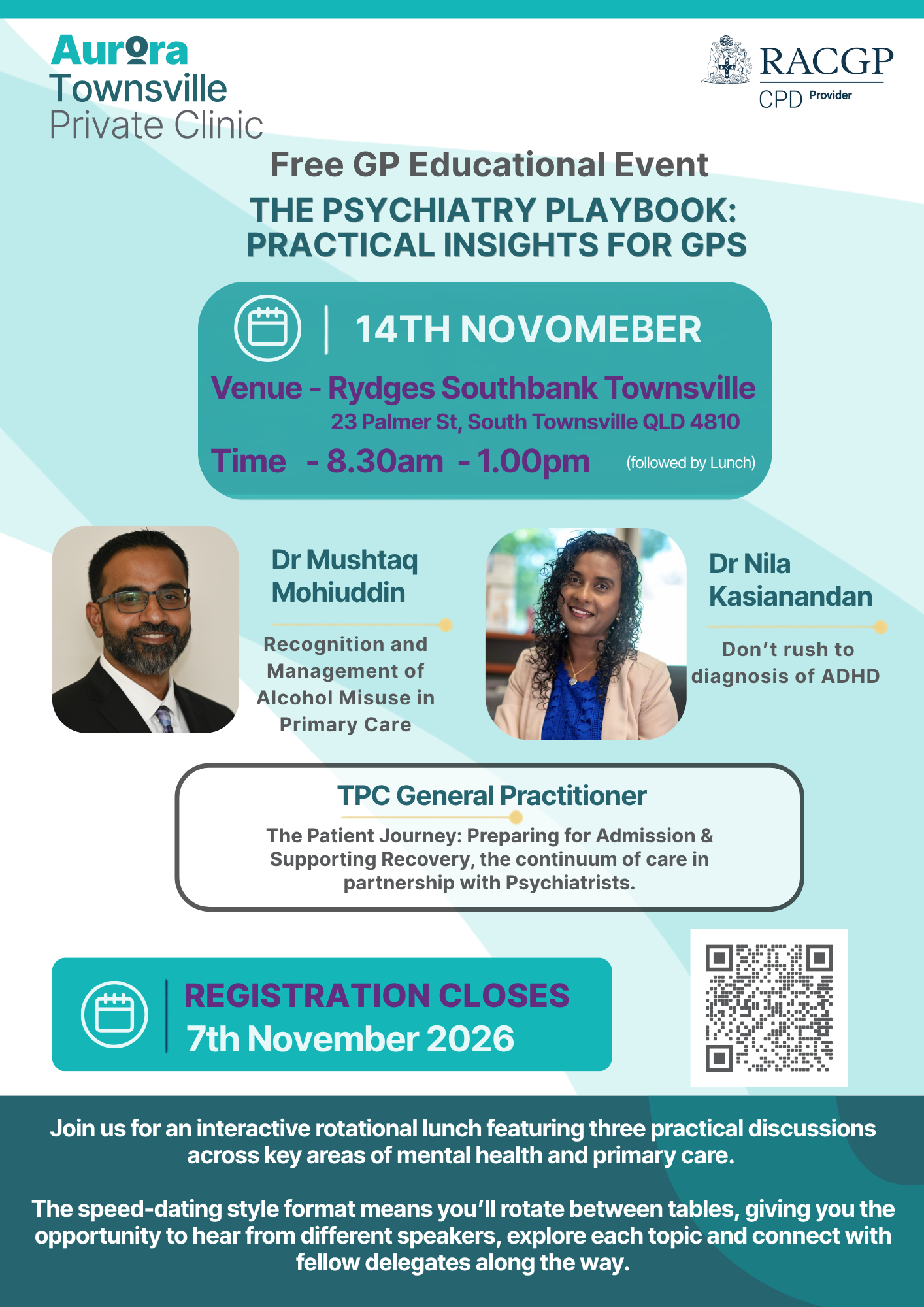 Aurora
Townsville
Private Clinic

RACGP
CPD Provider

Free GP Educational Event

THE PSYCHIATRY PLAYBOOK: PRACTICAL INSIGHTS FOR GPS

14TH NOVOMEBER

Venue - Rydges Southbank Townsville
23 Palmer St, South Townsville QLD 4810

Time - 8.30am - 1.00pm (followed by Lunch)

Dr Mushtaq Mohiuddin

Recognition and Management of Alcohol Misuse in Primary Care

Dr Nila Kasianandan

Don't rush to diagnosis of ADHD

TPC General Practitioner

The Patient Journey: Preparing for Admission & Supporting Recovery, the continuum of care in partnership with Psychiatrists.

REGISTRATION CLOSES
7th November 2026

Join us for an interactive rotational lunch featuring three practical discussions across key areas of mental health and primary care.

The speed-dating style format means you'll rotate between tables, giving you the opportunity to hear from different speakers, explore each topic and connect with fellow delegates along the way.